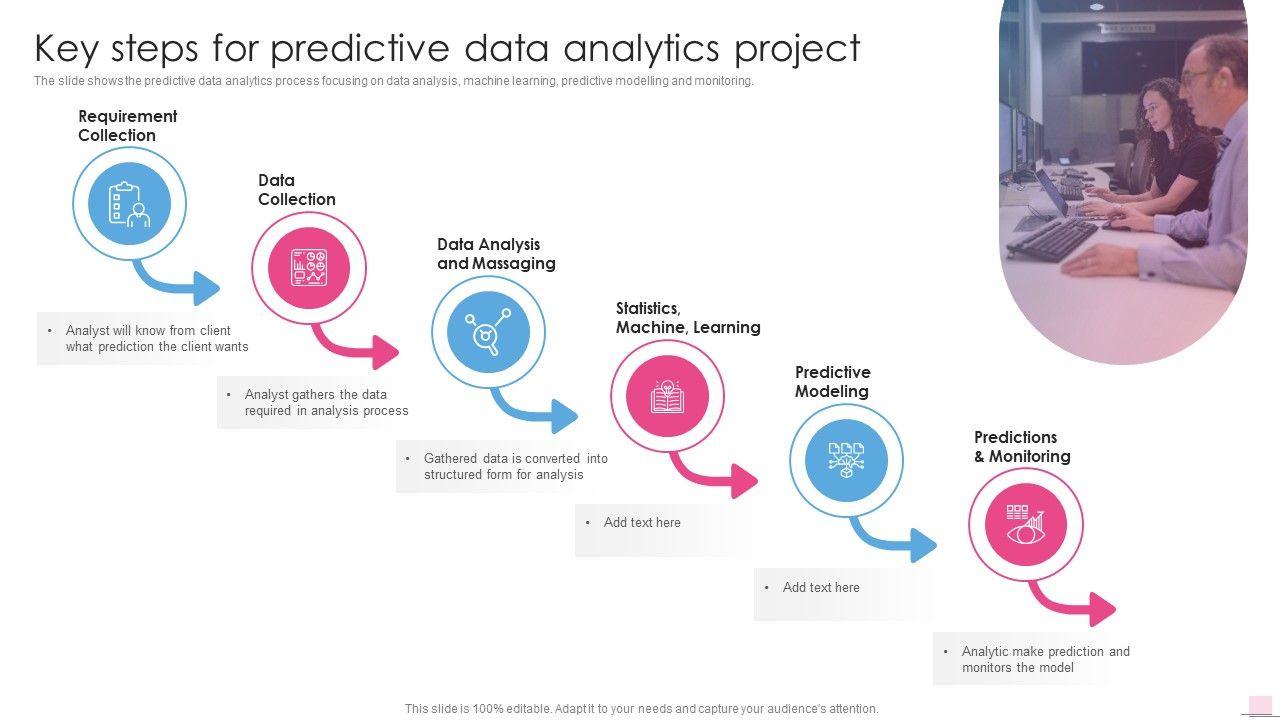 Key steps for predictive data analytics project

The slide shows the predictive data analytics process focusing on data analysis, machine learning, predictive modelling and monitoring.

Requirement Collection

• Analyst will know from client what prediction the client wants

Data Collection

• Analyst gathers the data required in analysis process

Data Analysis and Massaging

• Gathered data is converted into structured form for analysis

Statistics, Machine, Learning

• Add text here

Predictive Modeling

• Add text here

Predictions & Monitoring

• Analytic make prediction and monitors the model

This slide is 100% editable. Adapt it to your needs and capture your audience's attention.